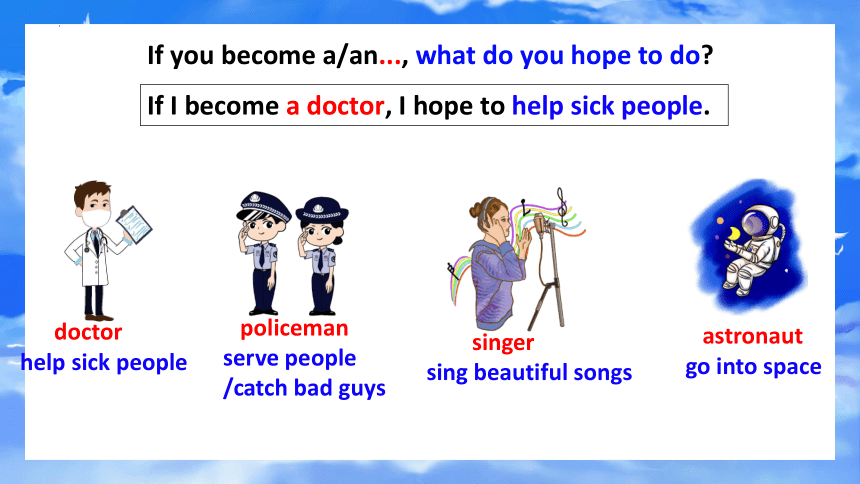 If you become a/an..., what do you hope to do?

If I become a doctor, I hope to help sick people.

doctor
help sick people

policeman
serve people
/catch bad guys

singer
sing beautiful songs

astronaut
go into space